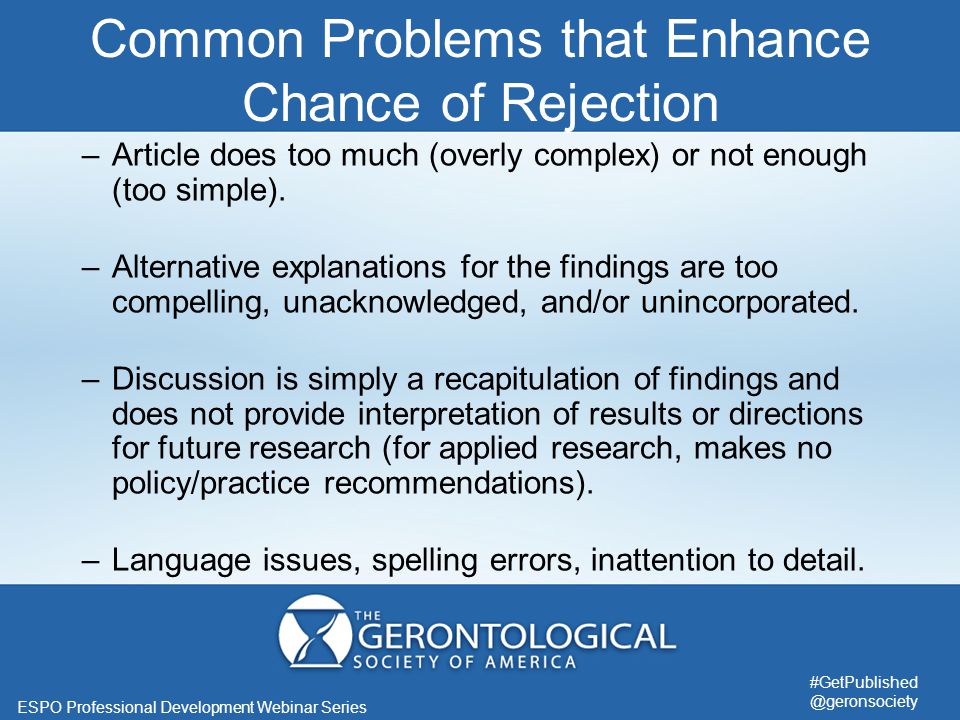 Common Problems that Enhance Chance of Rejection

– Article does too much (overly complex) or not enough (too simple).

– Alternative explanations for the findings are too compelling, unacknowledged, and/or unincorporated.

– Discussion is simply a recapitulation of findings and does not provide interpretation of results or directions for future research (for applied research, makes no policy/practice recommendations).

– Language issues, spelling errors, inattention to detail.

THE GERONTOLOGICAL SOCIETY OF AMERICA

ESPO Professional Development Webinar Series

#GetPublished
@geronsociety